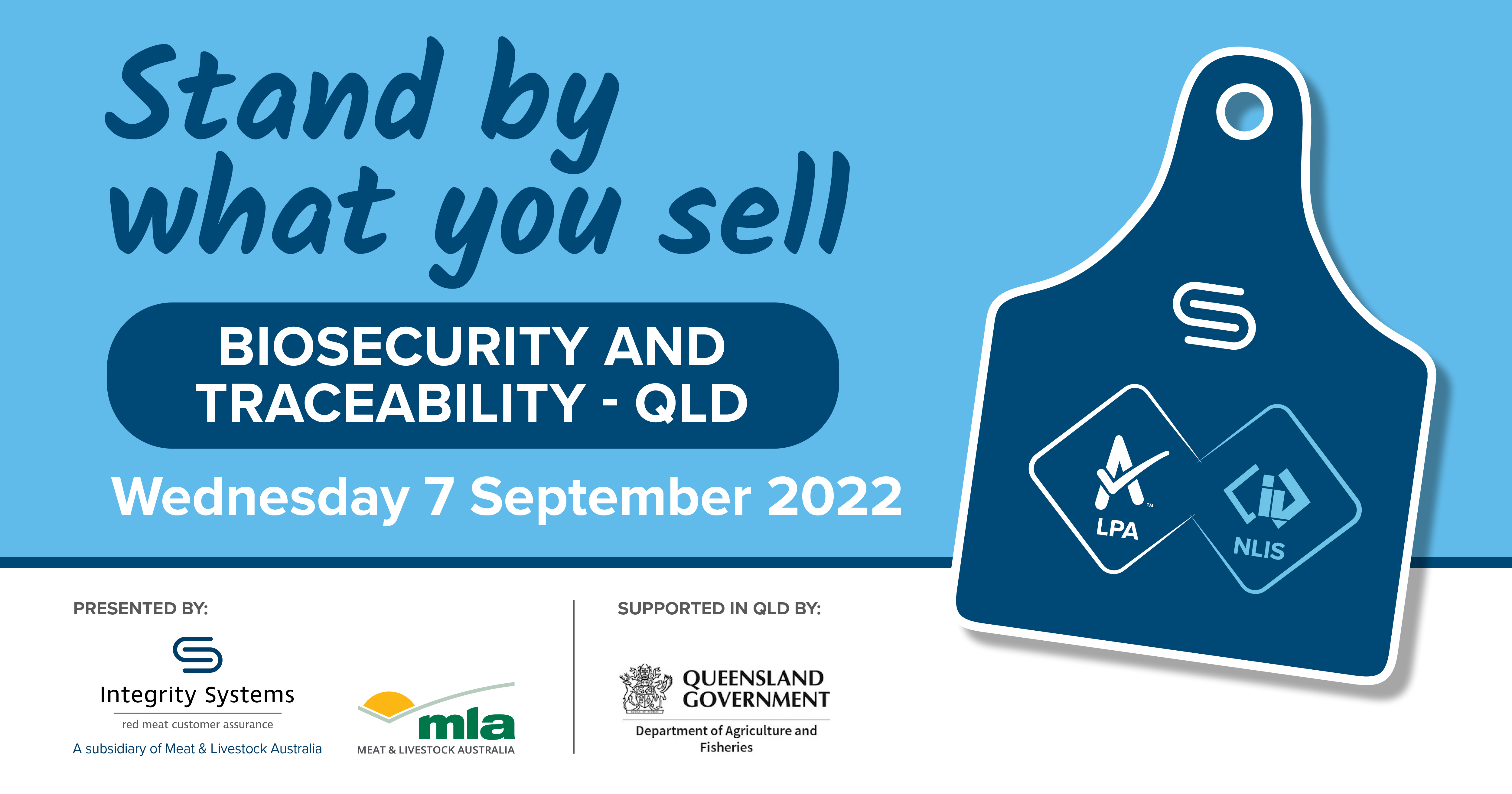 Stand by what you sell

BIOSECURITY AND TRACEABILITY - QLD

Wednesday 7 September 2022

LPA

NLIS

PRESENTED BY:

Integrity Systems
red meat customer assurance
A subsidiary of Meat & Livestock Australia

mla
MEAT & LIVESTOCK AUSTRALIA

SUPPORTED IN QLD BY:

QUEENSLAND GOVERNMENT
Department of Agriculture and Fisheries